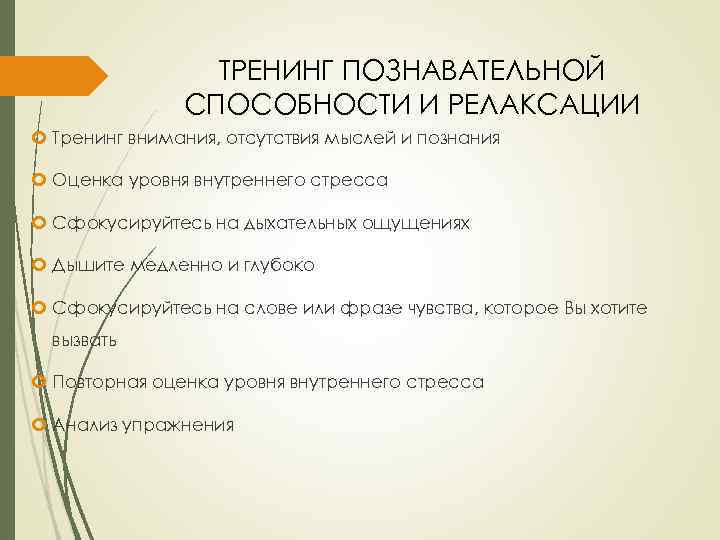 ТРЕНИНГ ПОЗНАВАТЕЛЬНОЙ СПОСОБНОСТИ И РЕЛАКСАЦИИ

Тренинг внимания, отсутствия мыслей и познания

Оценка уровня внутреннего стресса

Сфокусируйтесь на дыхательных ощущениях

Дышите медленно и глубоко

Сфокусируйтесь на слове или фразе чувства, которое Вы хотите вызвать

Повторная оценка уровня внутреннего стресса

Анализ упражнения